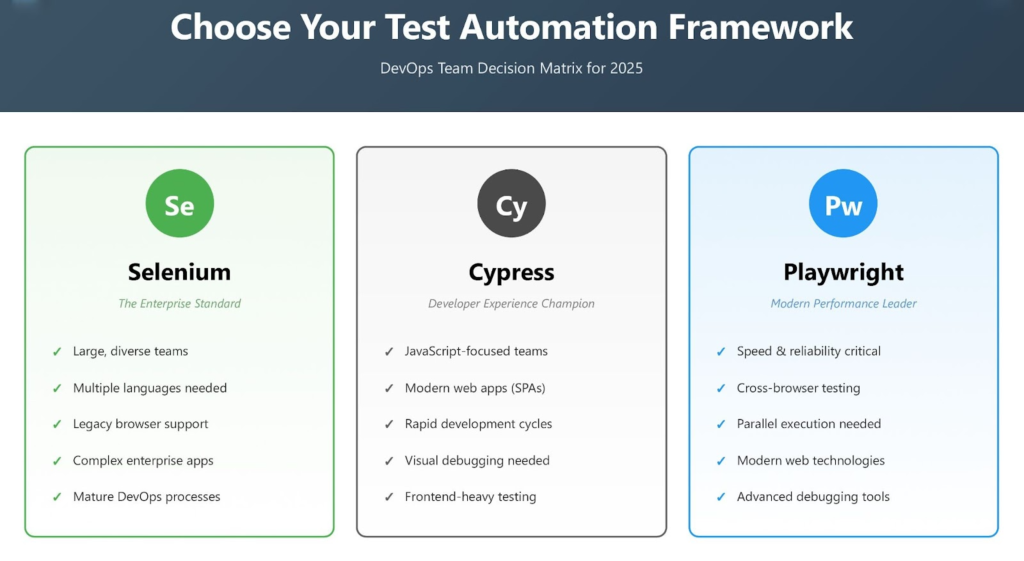 Choose Your Test Automation Framework

DevOps Team Decision Matrix for 2025

Se

Selenium

The Enterprise Standard

✓ Large, diverse teams
✓ Multiple languages needed
✓ Legacy browser support
✓ Complex enterprise apps
✓ Mature DevOps processes

Cy

Cypress

Developer Experience Champion

✓ JavaScript-focused teams
✓ Modern web apps (SPAs)
✓ Rapid development cycles
✓ Visual debugging needed
✓ Frontend-heavy testing

Pw

Playwright

Modern Performance Leader

✓ Speed & reliability critical
✓ Cross-browser testing
✓ Parallel execution needed
✓ Modern web technologies
✓ Advanced debugging tools